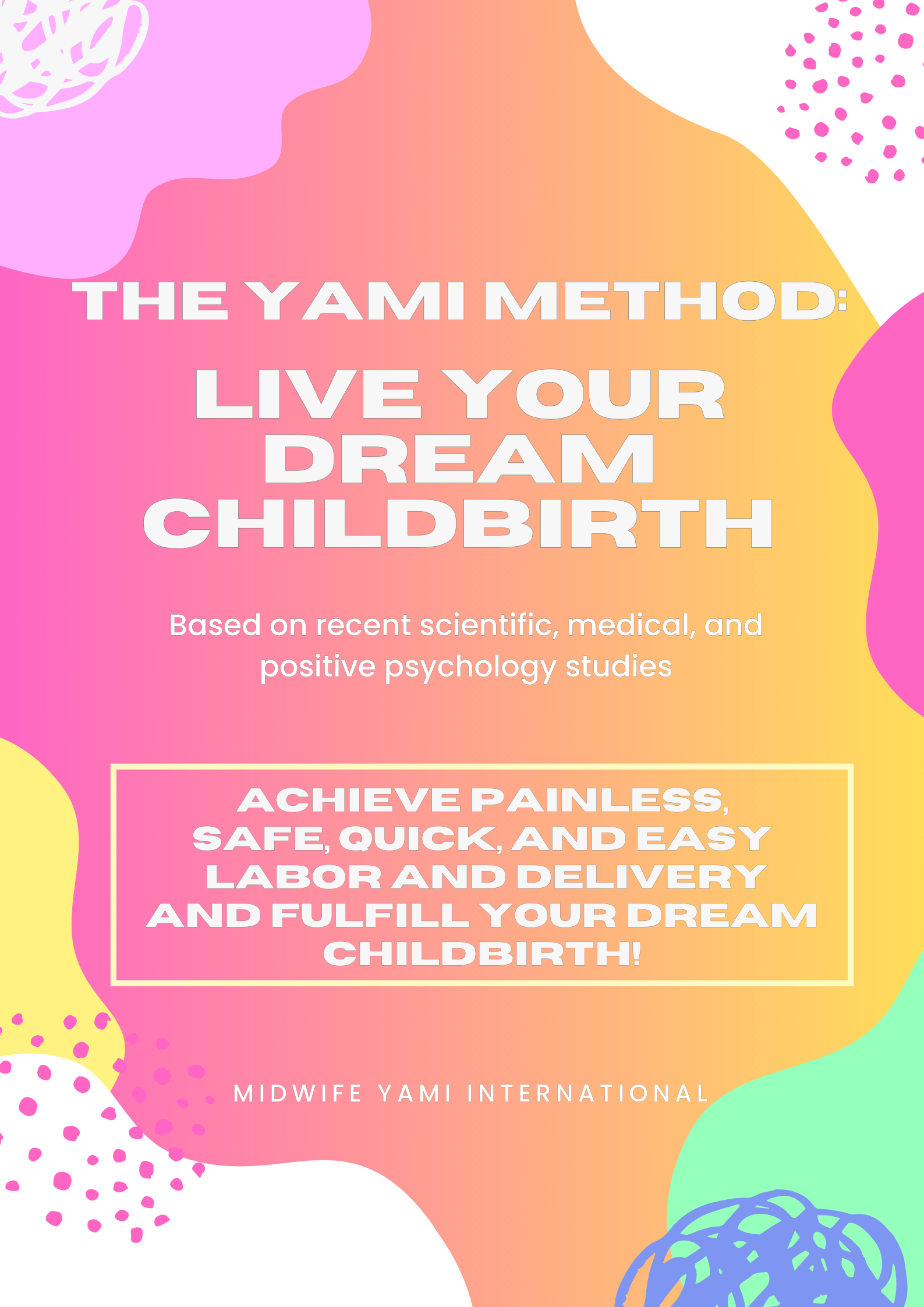 THE YAMI METHOD:

LIVE YOUR DREAM CHILDBIRTH

Based on recent scientific, medical, and positive psychology studies

ACHIEVE PAINLESS, SAFE, QUICK, AND EASY LABOR AND DELIVERY AND FULFILL YOUR DREAM CHILDBIRTH!

MIDWIFE YAMI INTERNATIONAL